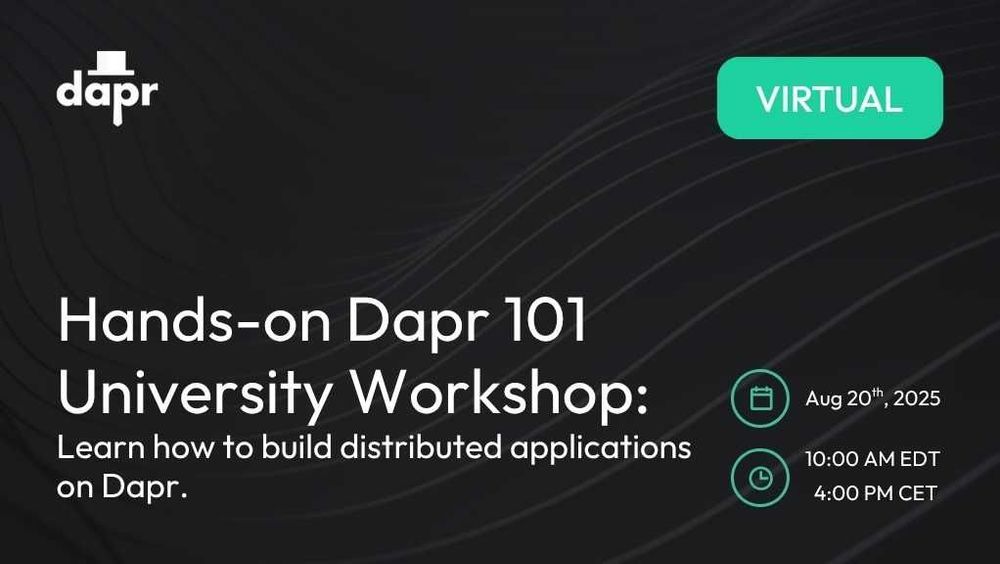 dapr

VIRTUAL

Hands-on Dapr 101 University Workshop:
Learn how to build distributed applications on Dapr.

Aug 20$^{th}$, 2025

10:00 AM EDT
4:00 PM CET